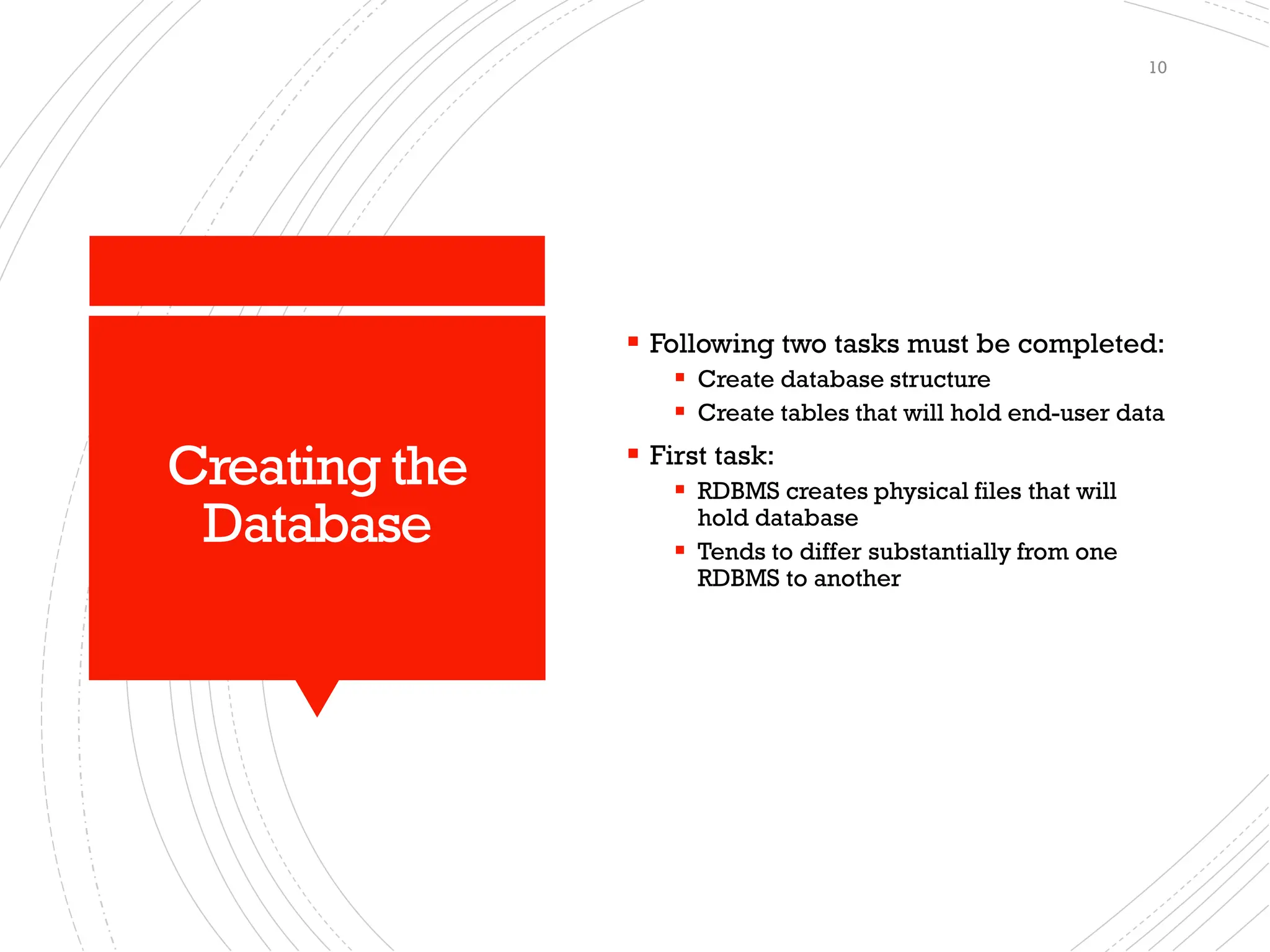 10

Creating the Database

▪ Following two tasks must be completed:
  ▪ Create database structure
  ▪ Create tables that will hold end-user data
▪ First task:
  ▪ RDBMS creates physical files that will hold database
  ▪ Tends to differ substantially from one RDBMS to another